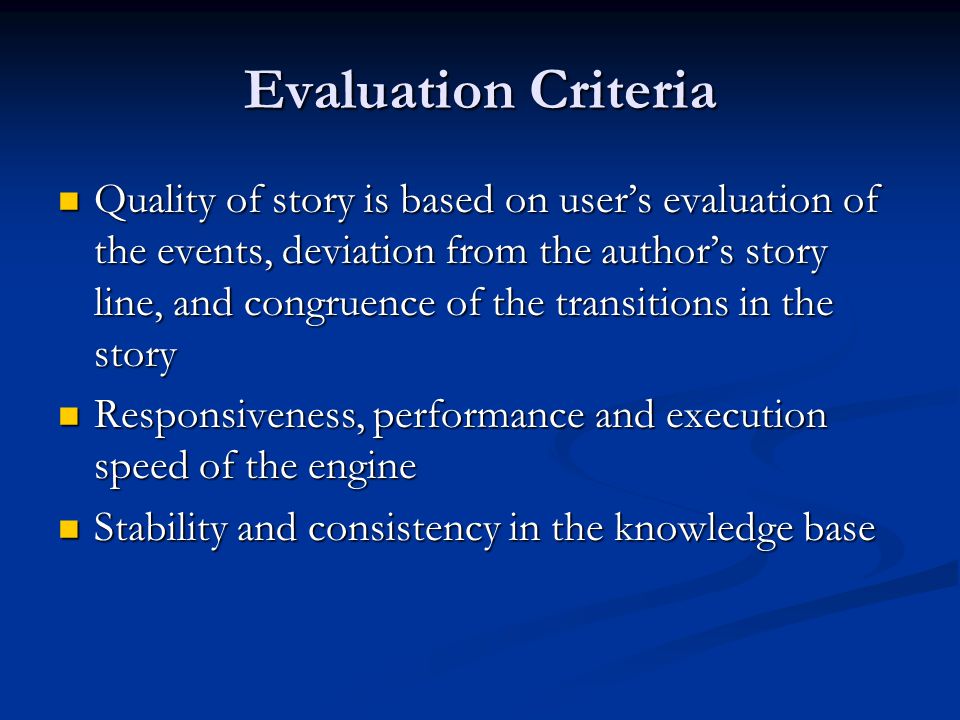 Evaluation Criteria

- Quality of story is based on user’s evaluation of the events, deviation from the author’s story line, and congruence of the transitions in the story
- Responsiveness, performance and execution speed of the engine
- Stability and consistency in the knowledge base